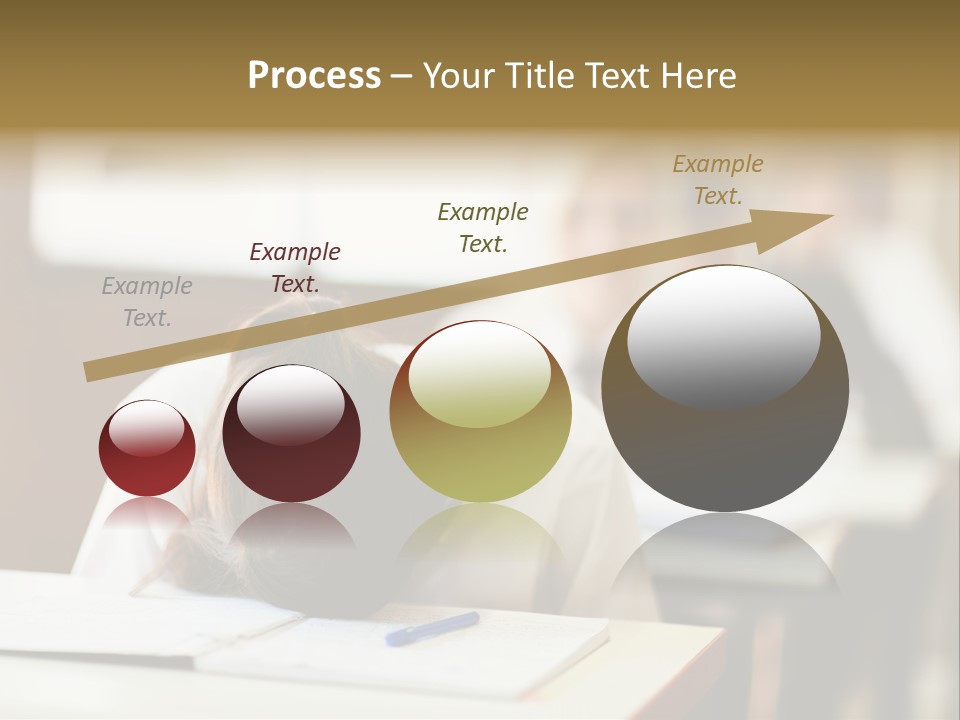 Process – Your Title Text Here

Example Text.

Example Text.

Example Text.

Example Text.